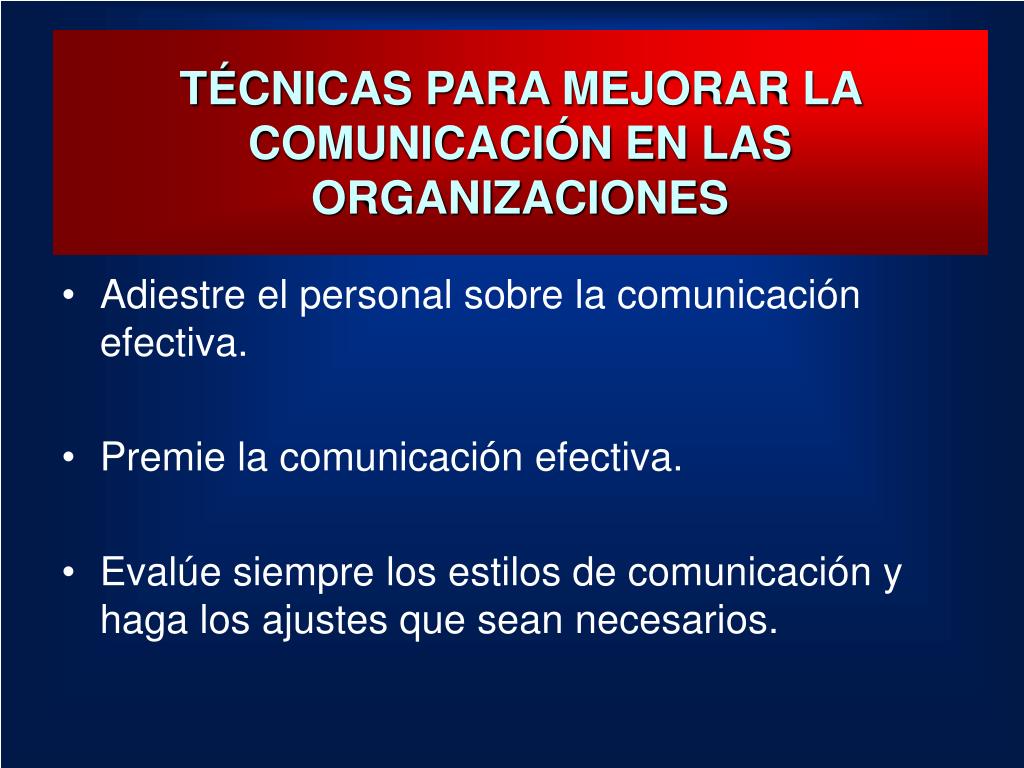 TÉCNICAS PARA MEJORAR LA COMUNICACIÓN EN LAS ORGANIZACIONES

• Adiestre el personal sobre la comunicación efectiva.

• Premie la comunicación efectiva.

• Evalúe siempre los estilos de comunicación y haga los ajustes que sean necesarios.